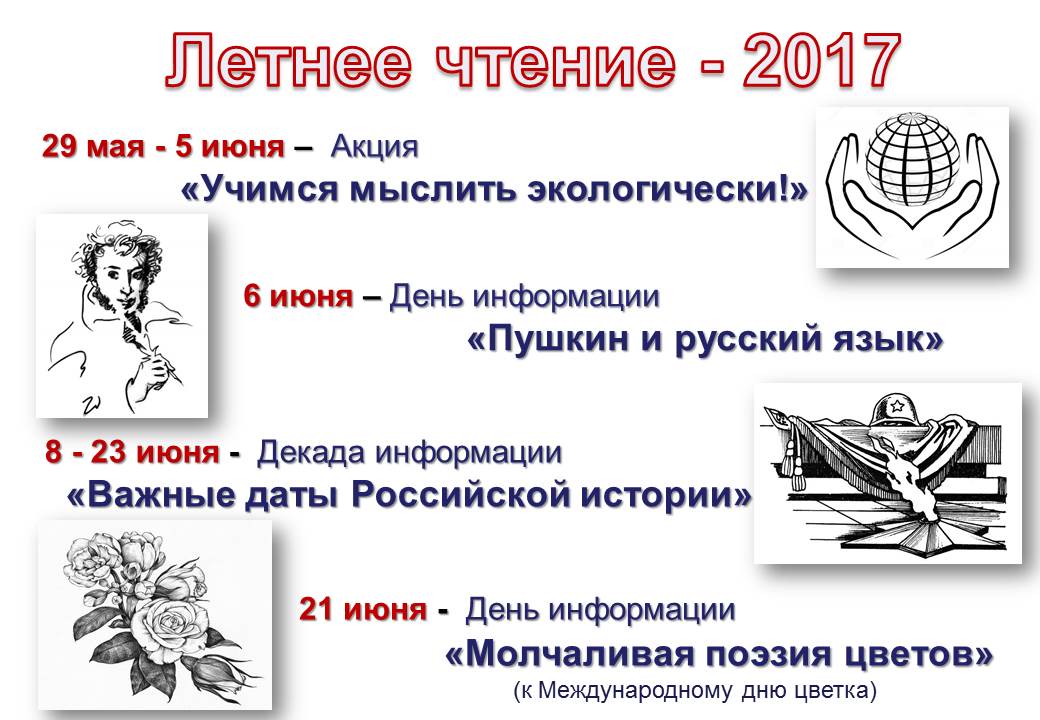 Летнее чтение - 2017

29 мая - 5 июня – Акция
«Учимся мыслить экологически!»

6 июня – День информации
«Пушкин и русский язык»

8 - 23 июня - Декада информации
«Важные даты Российской истории»

21 июня - День информации
«Молчаливая поэзия цветов»
(к Международному дню цветка)